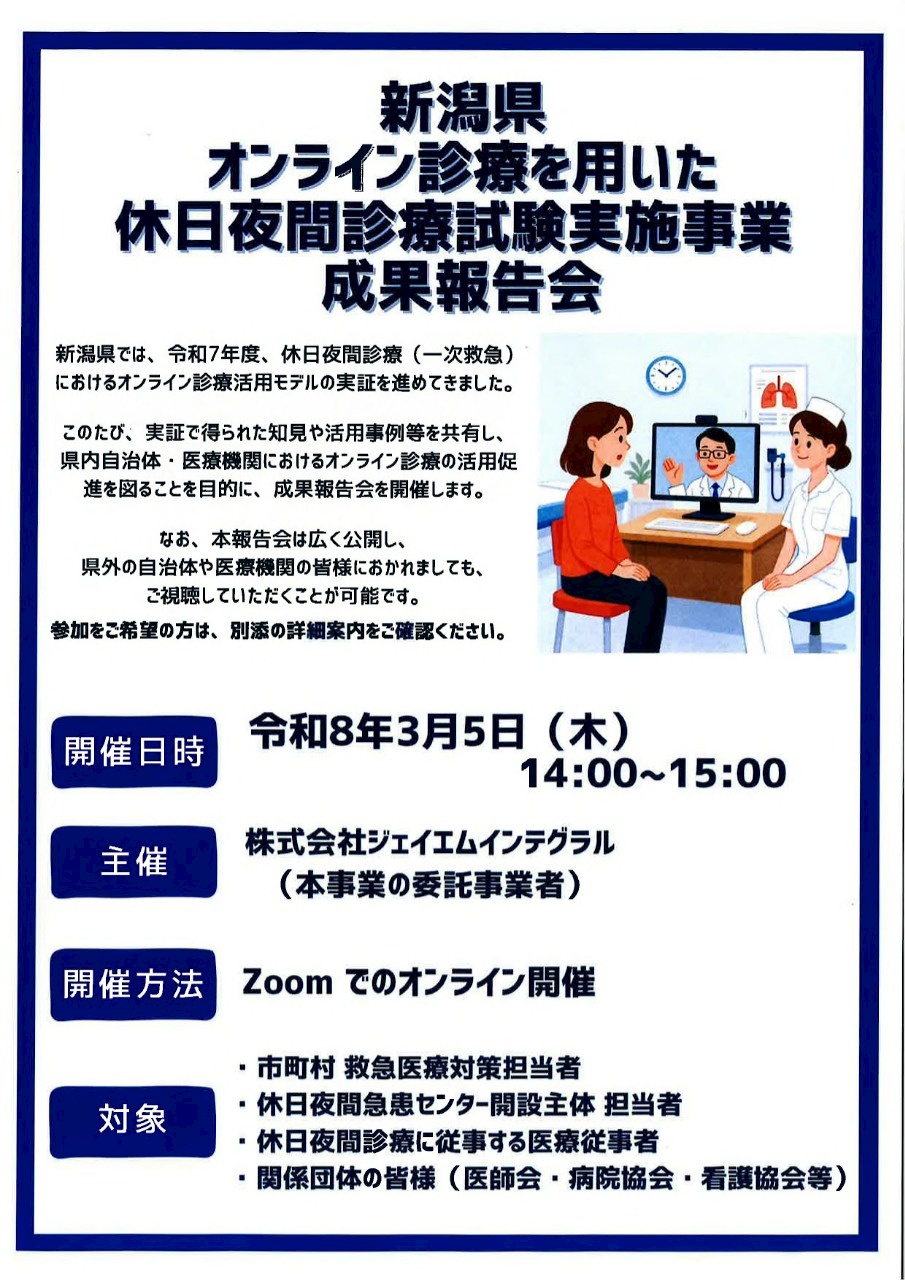 新潟県
オンライン診療を用いた
休日夜間診療試験実施事業
成果報告会

新潟県では、令和7年度、休日夜間診療（一次救急）におけるオンライン診療活用モデルの実証を進めてきました。

このたび、実証で得られた知見や活用事例等を共有し、県内自治体・医療機関におけるオンライン診療の活用促進を図ることを目的に、成果報告会を開催します。

なお、本報告会は広く公開し、県外の自治体や医療機関の皆様におかれましても、ご視聴していただくことが可能です。
参加をご希望の方は、別添の詳細案内をご確認ください。

開催日時
令和8年3月5日（木）
14:00~15:00

主催
株式会社ジェイエムインテグラル
（本事業の委託事業者）

開催方法
Zoom でのオンライン開催

対象
・市町村 救急医療対策担当者
・休日夜間急患センター開設主体 担当者
・休日夜間診療に従事する医療従事者
・関係団体の皆様（医師会・病院協会・看護協会等）